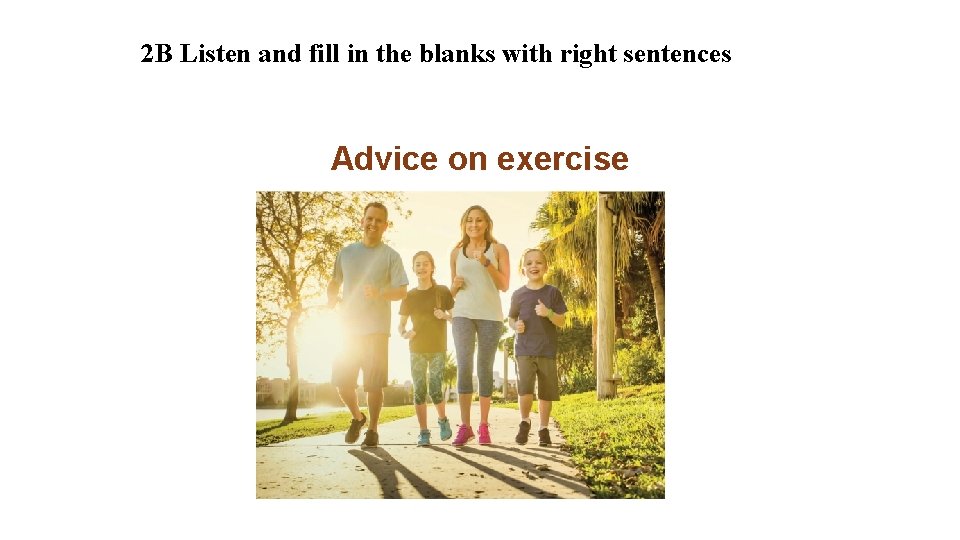 2B Listen and fill in the blanks with right sentences

Advice on exercise